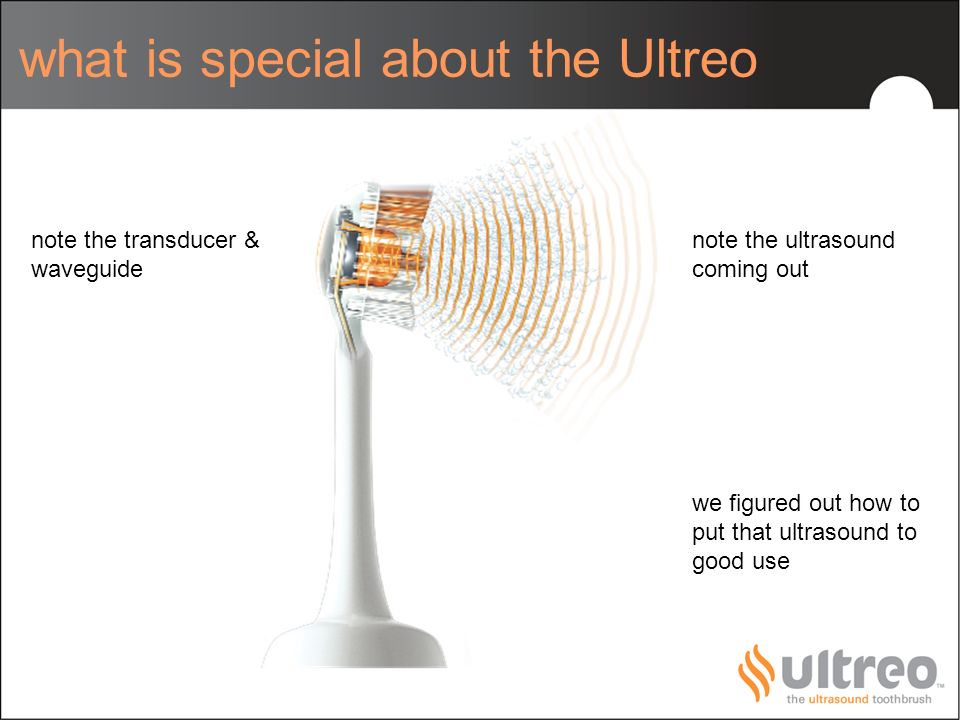 what is special about the Ultreo

note the transducer & waveguide

note the ultrasound coming out

we figured out how to put that ultrasound to good use

ultreo™
the ultrasound toothbrush